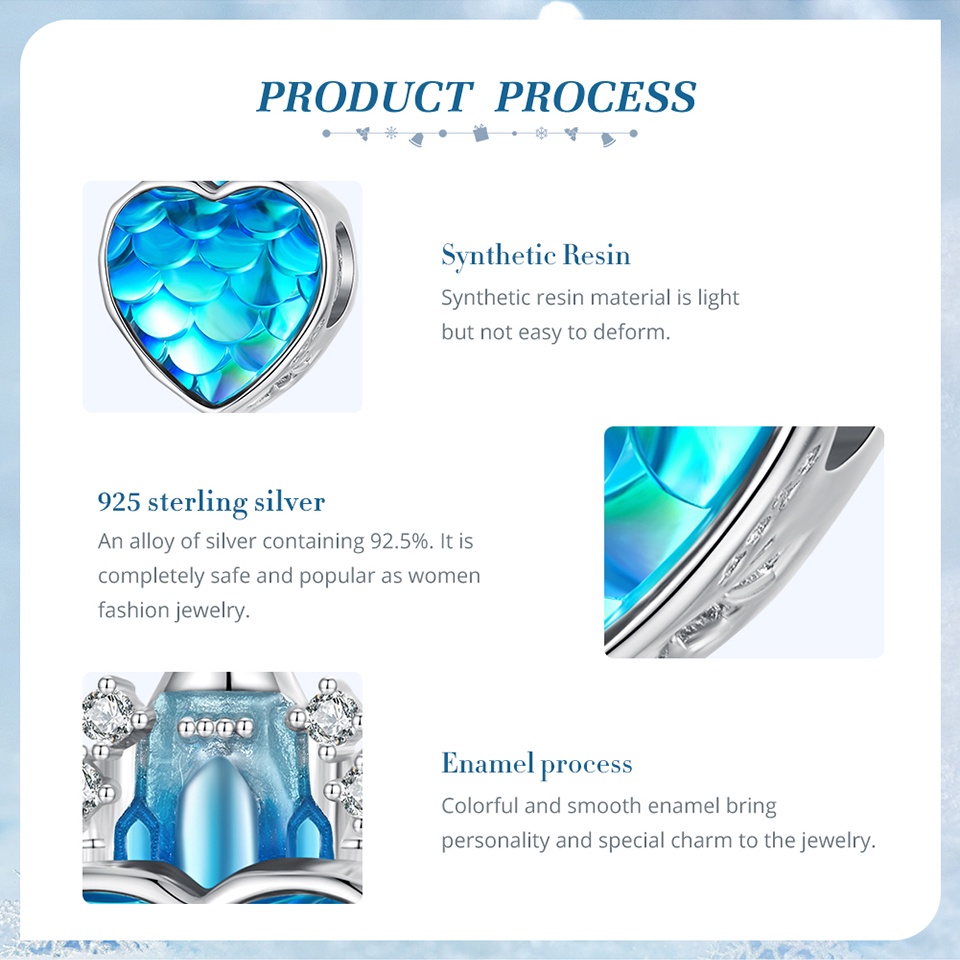 PRODUCT PROCESS

Synthetic Resin
Synthetic resin material is light but not easy to deform.

925 sterling silver
An alloy of silver containing 92.5%. It is completely safe and popular as women fashion jewelry.

Enamel process
Colorful and smooth enamel bring personality and special charm to the jewelry.